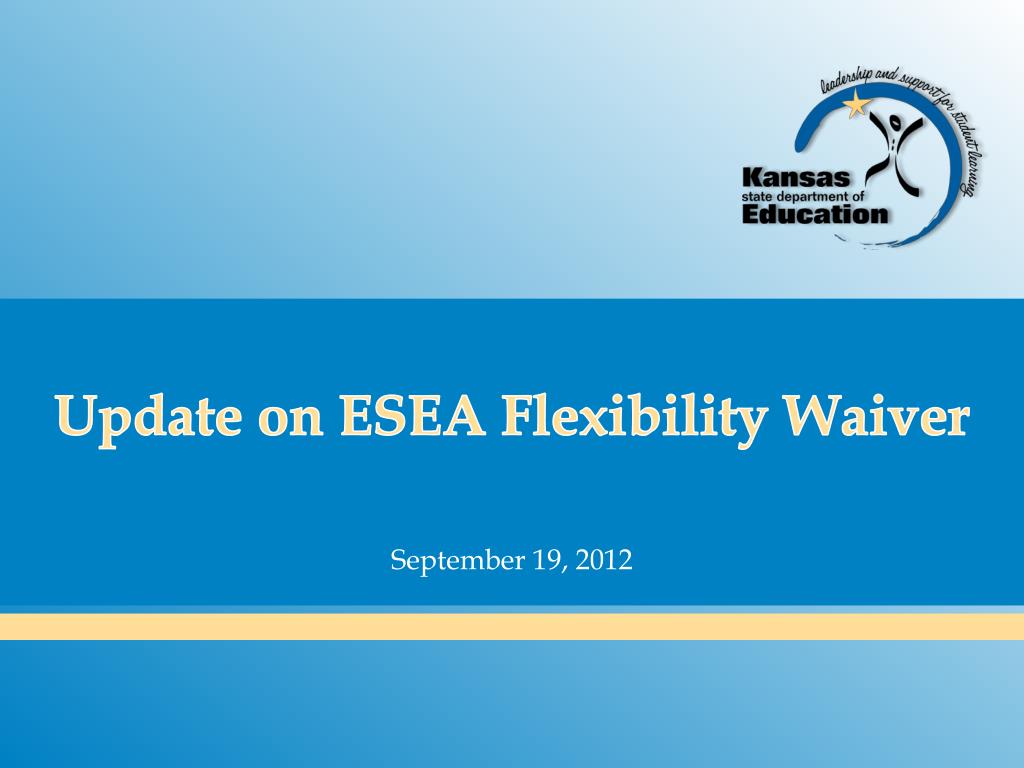 leadership and support for student learning

Kansas
state department of
Education

Update on ESEA Flexibility Waiver

September 19, 2012